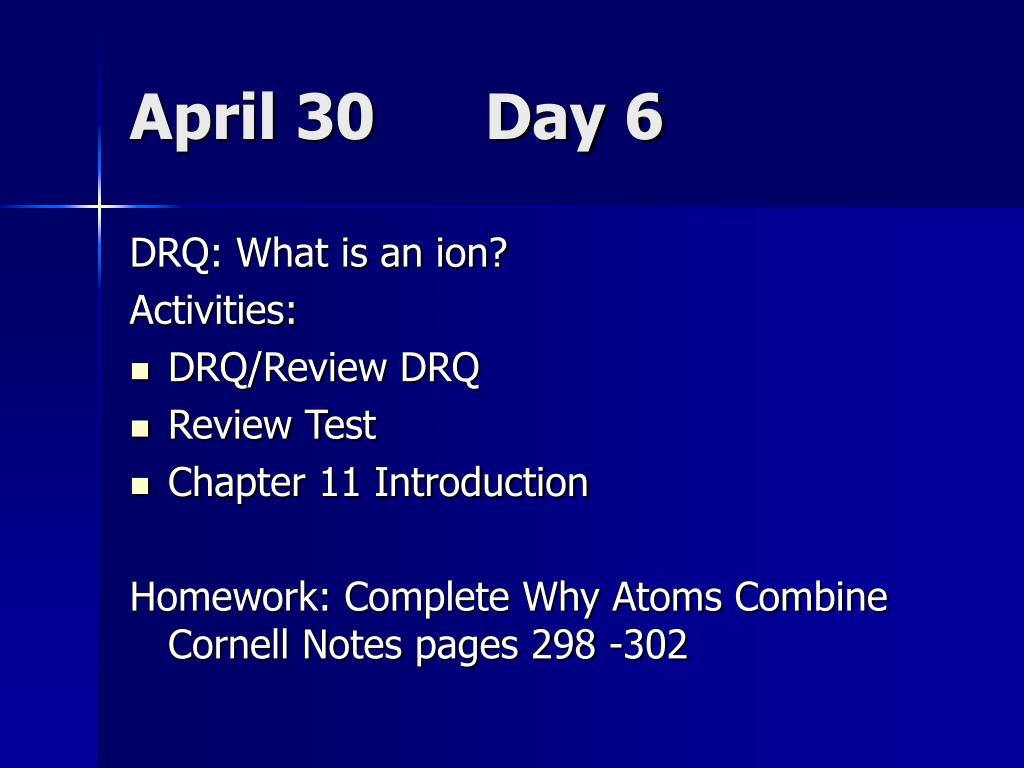 April 30 Day 6

DRQ: What is an ion?
Activities:
- DRQ/Review DRQ
- Review Test
- Chapter 11 Introduction

Homework: Complete Why Atoms Combine Cornell Notes pages 298 -302